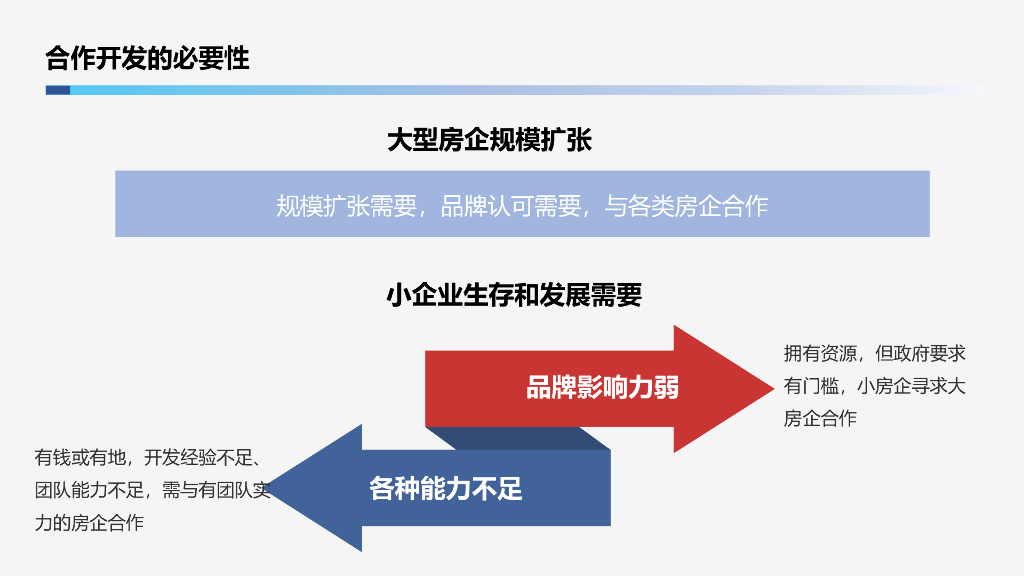 合作开发的必要性

大型房企规模扩张

规模扩张需要，品牌认可需要，与各类房企合作

小企业生存和发展需要

品牌影响力弱

拥有资源，但政府要求有门槛，小房企寻求大房企合作

各种能力不足

有钱或有地，开发经验不足、团队能力不足，需与有团队实力的房企合作